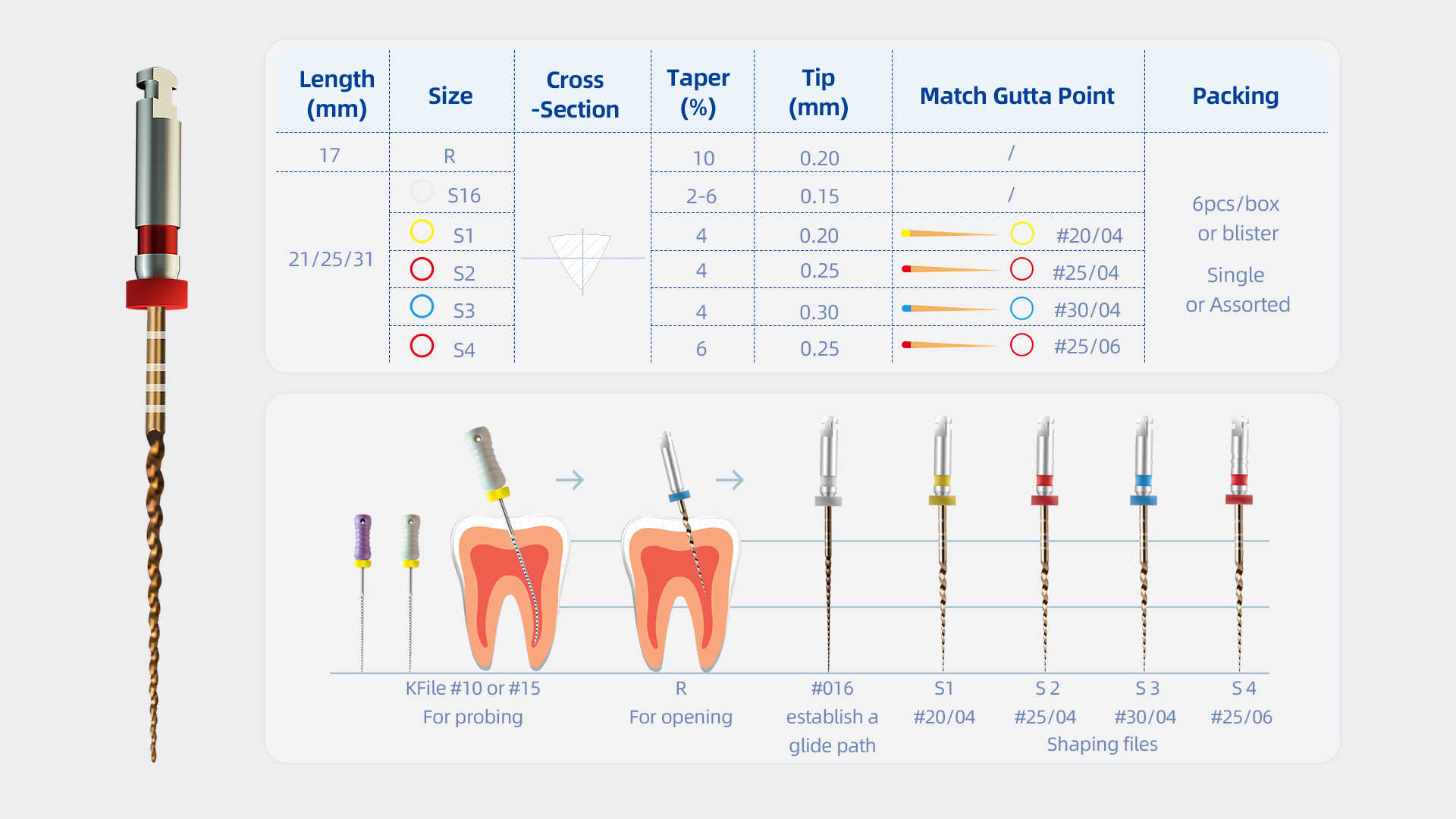 | Length (mm) | Size | Cross -Section | Taper (%) | Tip (mm) | Match Gutta Point | Packing |
|---|---|---|---|---|---|---|
| 17 | R | | 10 | 0.20 | / | 6pcs/box or blister Single or Assorted |
| 21/25/31 | S16 | | 2-6 | 0.15 | / | |
| | S1 | | 4 | 0.20 | #20/04 | |
| | S2 | | 4 | 0.25 | #25/04 | |
| | S3 | | 4 | 0.30 | #30/04 | |
| | S4 | | 6 | 0.25 | #25/06 | |

KFile #10 or #15
For probing

R
For opening

#016
establish a glide path

S1
#20/04

S 2
#25/04

S 3
#30/04

S 4
#25/06

Shaping files